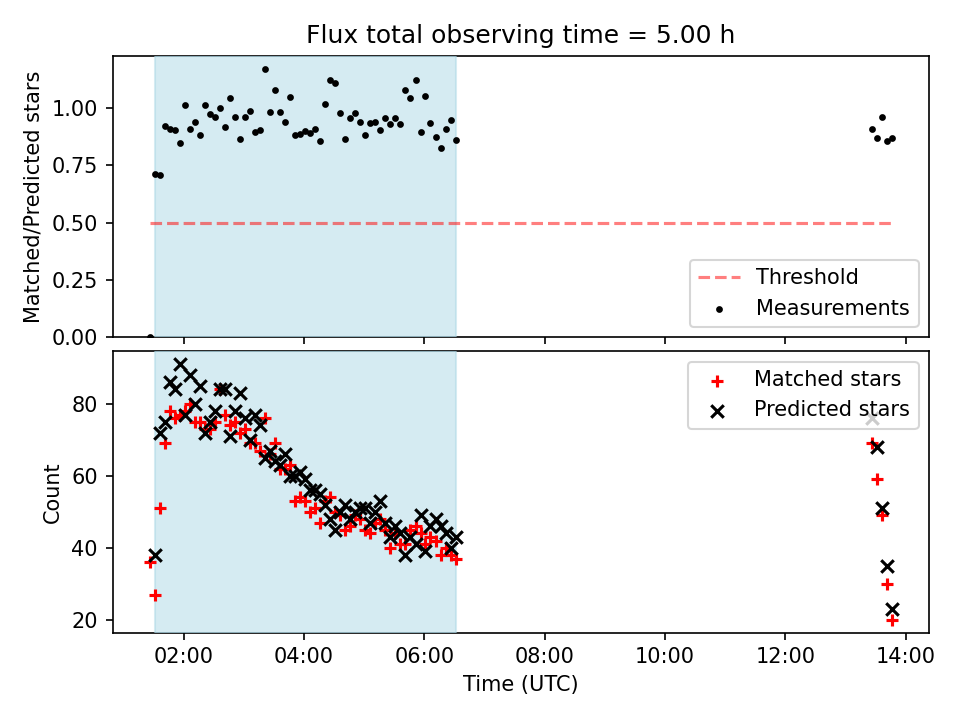 Flux total observing time = 5.00 h

Matched/Predicted stars

1.00
0.75
0.50
0.25
0.00

Threshold
Measurements

Count

80
60
40
20

Matched stars
Predicted stars

02:00
04:00
06:00
08:00
10:00
12:00
14:00

Time (UTC)